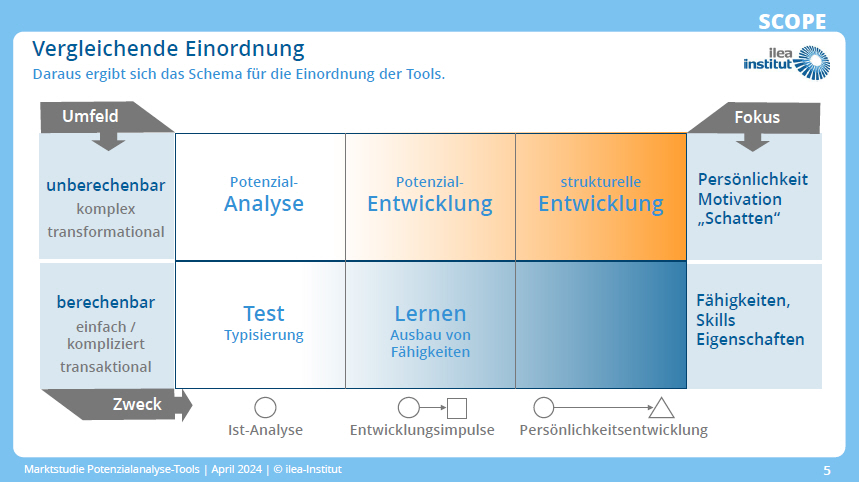 SCOPE

Vergleichende Einordnung

Daraus ergibt sich das Schema für die Einordnung der Tools.

ilea institut

Umfeld

Fokus

unberechenbar
komplex
transformational

Potenzial-
Analyse

Potenzial-
Entwicklung

strukturelle
Entwicklung

Persönlichkeit
Motivation
„Schatten“

berechenbar
einfach / kompliziert
transaktional

Test
Typisierung

Lernen
Ausbau von Fähigkeiten

Fähigkeiten,
Skills
Eigenschaften

Zweck

Ist-Analyse

Entwicklungsimpulse

Persönlichkeitsentwicklung

Marktstudie Potenzialanalyse-Tools | April 2024 | © ilea-Institut

5